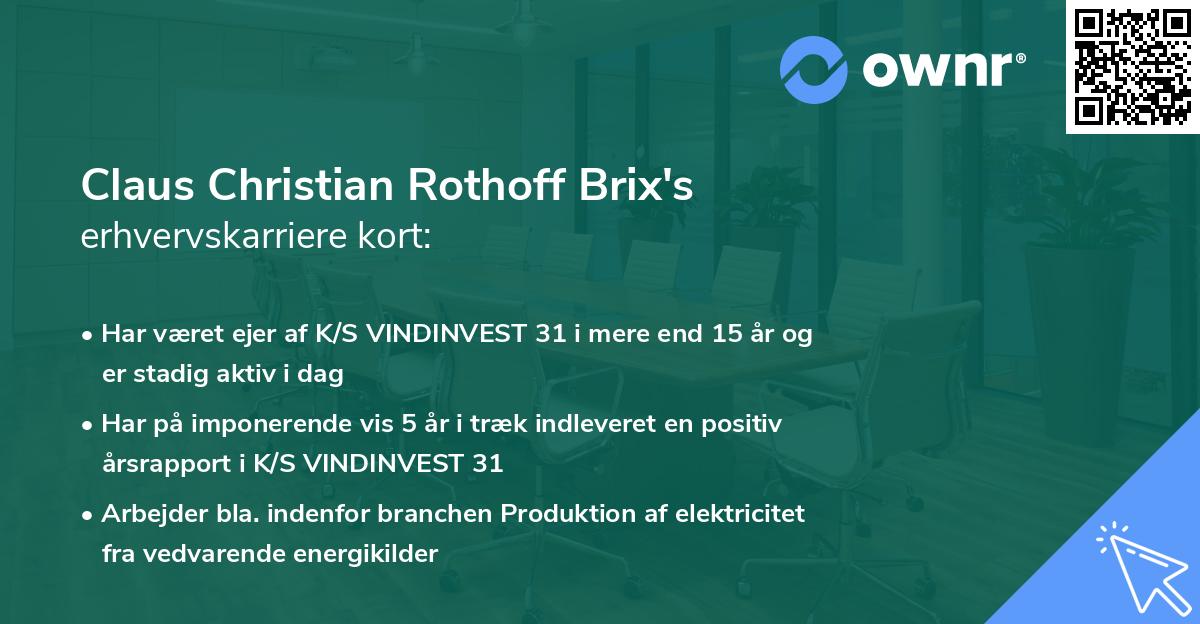 ownr®

Claus Christian Rothoff Brix's
erhvervskarriere kort:

• Har været ejer af K/S VINDINVEST 31 i mere end 15 år og er stadig aktiv i dag

• Har på imponerende vis 5 år i træk indleveret en positiv årsrapport i K/S VINDINVEST 31

• Arbejder bla. indenfor branchen Produktion af elektricitet fra vedvarende energikilder